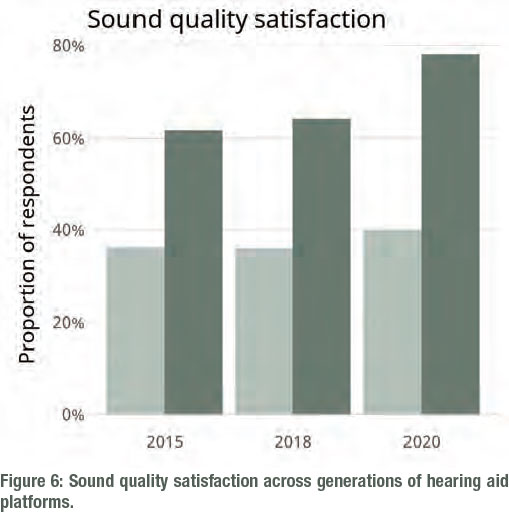 Sound quality satisfaction

Proportion of respondents

80%
60%
40%
20%
0%

2015
2018
2020

Figure 6: Sound quality satisfaction across generations of hearing aid platforms.